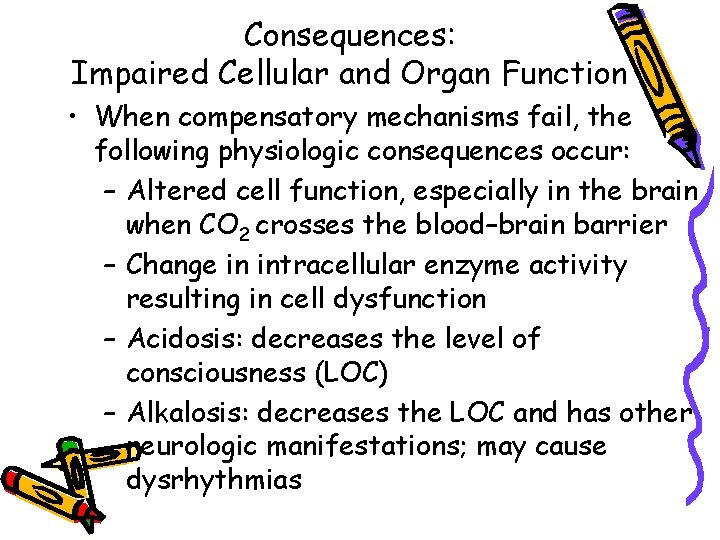 Consequences:
Impaired Cellular and Organ Function

• When compensatory mechanisms fail, the following physiologic consequences occur:
– Altered cell function, especially in the brain when $CO_2$ crosses the blood–brain barrier
– Change in intracellular enzyme activity resulting in cell dysfunction
– Acidosis: decreases the level of consciousness (LOC)
– Alkalosis: decreases the LOC and has other neurologic manifestations; may cause dysrhythmias